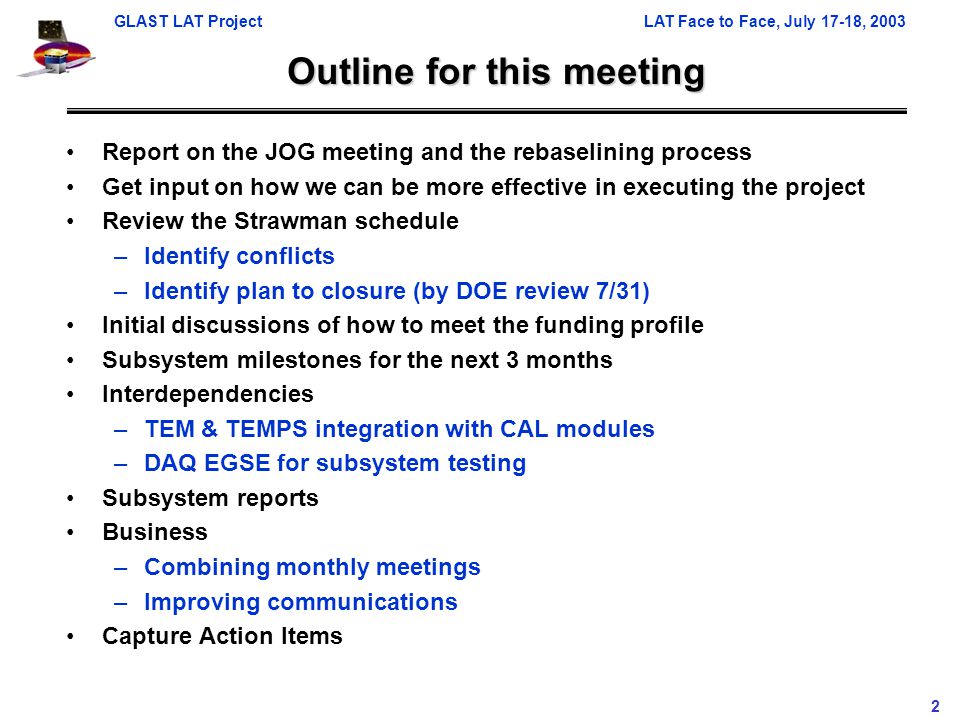 GLAST LAT Project

LAT Face to Face, July 17-18, 2003

Outline for this meeting

• Report on the JOG meeting and the rebaselining process
• Get input on how we can be more effective in executing the project
• Review the Strawman schedule
– Identify conflicts
– Identify plan to closure (by DOE review 7/31)
• Initial discussions of how to meet the funding profile
• Subsystem milestones for the next 3 months
• Interdependencies
– TEM & TEMPS integration with CAL modules
– DAQ EGSE for subsystem testing
• Subsystem reports
• Business
– Combining monthly meetings
– Improving communications
• Capture Action Items

2